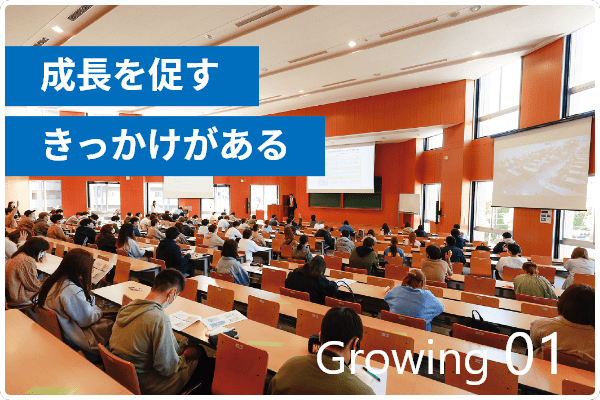 成長を促す
きっかけがある

Growing 01